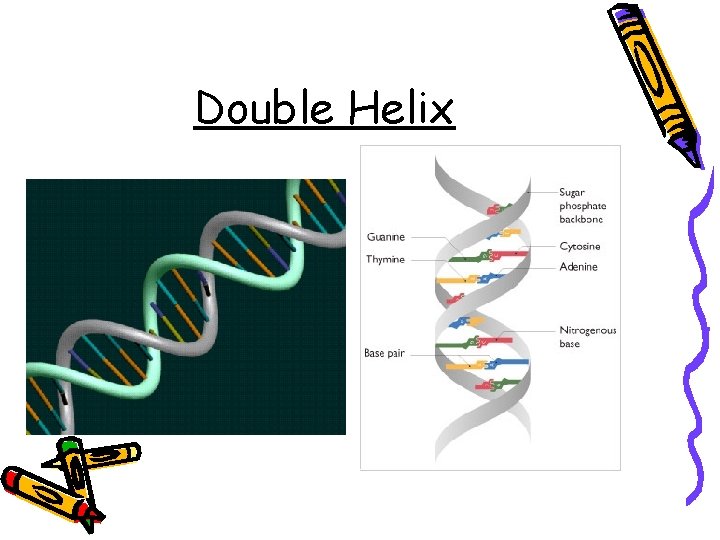 Double Helix

Sugar phosphate backbone

Guanine

Cytosine

Thymine

Adenine

Nitrogenous base

Base pair